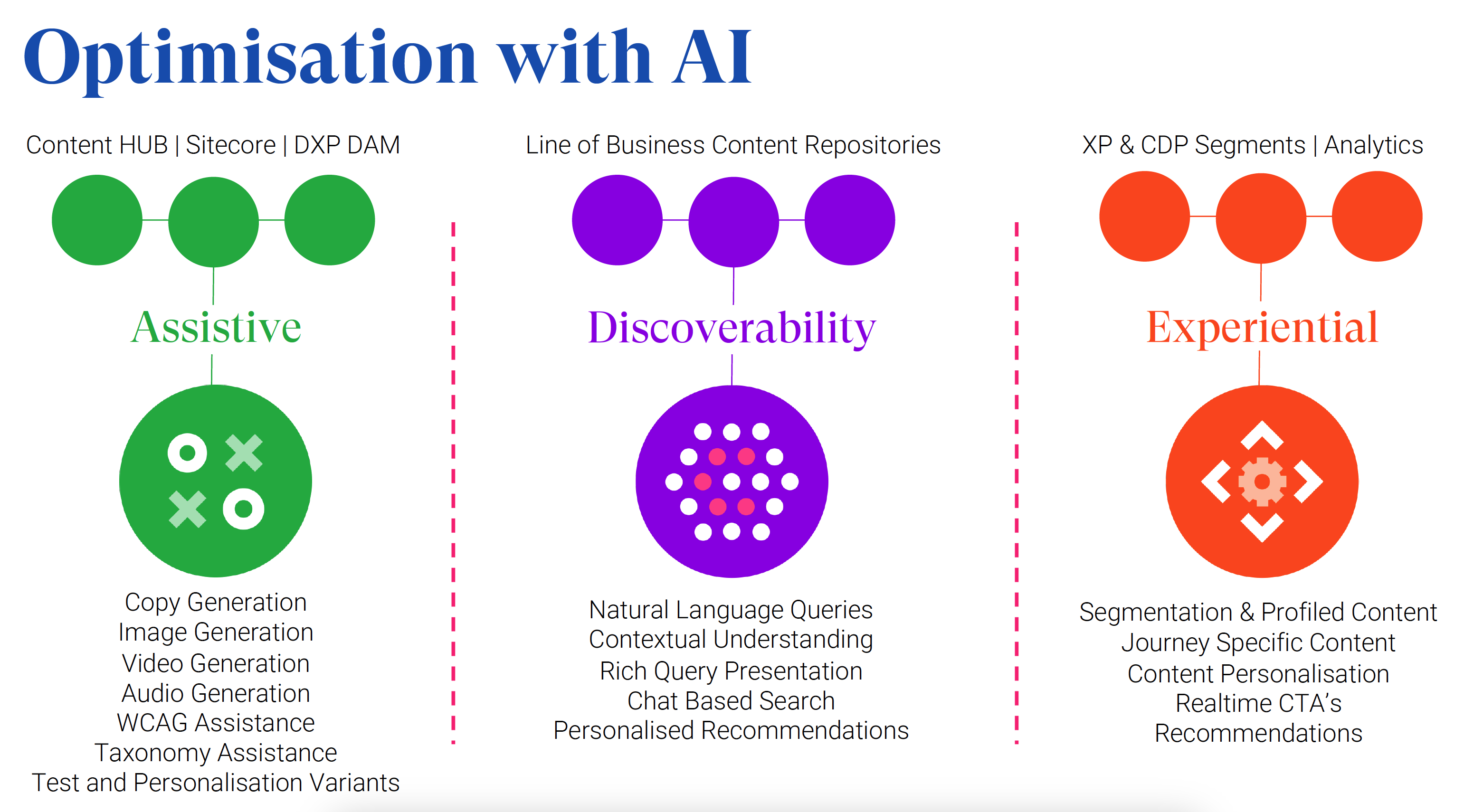 Optimisation with AI

Content HUB | Sitecore | DXP DAM

Assistive

Copy Generation
Image Generation
Video Generation
Audio Generation
WCAG Assistance
Taxonomy Assistance
Test and Personalisation Variants

Line of Business Content Repositories

Discoverability

Natural Language Queries
Contextual Understanding
Rich Query Presentation
Chat Based Search
Personalised Recommendations

XP & CDP Segments | Analytics

Experiential

Segmentation & Profiled Content
Journey Specific Content
Content Personalisation
Realtime CTA's
Recommendations